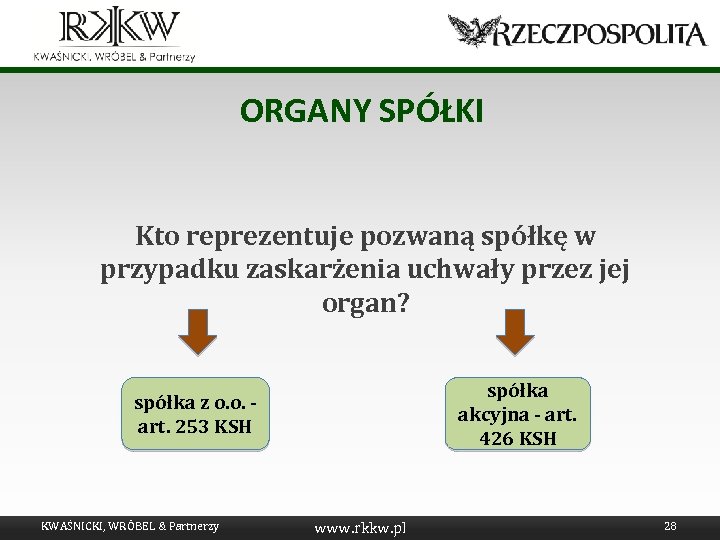 RKKW
KWAŚNICKI, WRÓBEL & Partnerzy

RZECZPOSPOLITA

ORGANY SPÓŁKI

Kto reprezentuje pozwaną spółkę w przypadku zaskarżenia uchwały przez jej organ?

spółka z o.o. - art. 253 KSH

spółka akcyjna - art. 426 KSH

KWAŚNICKI, WRÓBEL & Partnerzy www.rkkw.pl 28